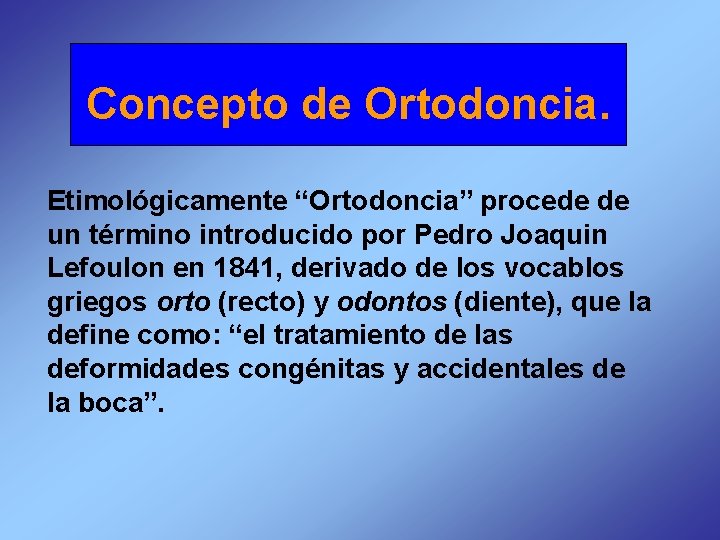 Concepto de Ortodoncia.

Etimológicamente “Ortodoncia” procede de un término introducido por Pedro Joaquin Lefoulon en 1841, derivado de los vocablos griegos orto (recto) y odontos (diente), que la define como: “el tratamiento de las deformidades congénitas y accidentales de la boca”.